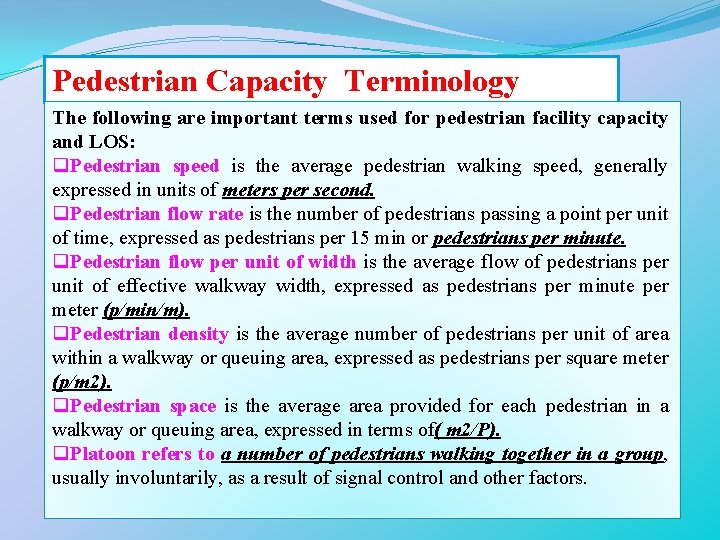 Pedestrian Capacity Terminology

The following are important terms used for pedestrian facility capacity and LOS:

❑Pedestrian speed is the average pedestrian walking speed, generally expressed in units of meters per second.

❑Pedestrian flow rate is the number of pedestrians passing a point per unit of time, expressed as pedestrians per 15 min or pedestrians per minute.

❑Pedestrian flow per unit of width is the average flow of pedestrians per unit of effective walkway width, expressed as pedestrians per minute per meter (p/min/m).

❑Pedestrian density is the average number of pedestrians per unit of area within a walkway or queuing area, expressed as pedestrians per square meter (p/m2).

❑Pedestrian space is the average area provided for each pedestrian in a walkway or queuing area, expressed in terms of( m2/P).

❑Platoon refers to a number of pedestrians walking together in a group, usually involuntarily, as a result of signal control and other factors.